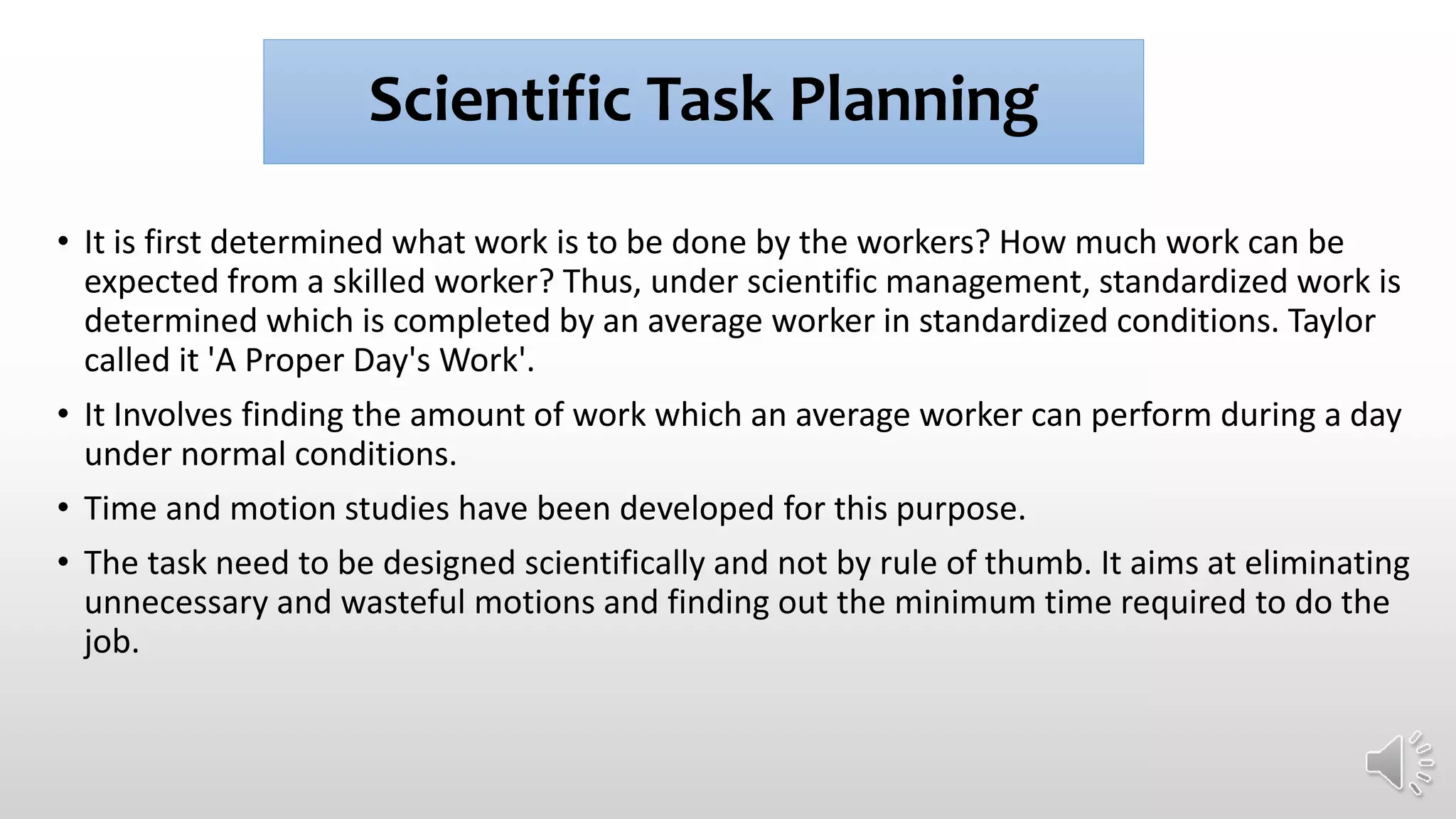 Scientific Task Planning

• It is first determined what work is to be done by the workers? How much work can be expected from a skilled worker? Thus, under scientific management, standardized work is determined which is completed by an average worker in standardized conditions. Taylor called it 'A Proper Day's Work'.

• It Involves finding the amount of work which an average worker can perform during a day under normal conditions.

• Time and motion studies have been developed for this purpose.

• The task need to be designed scientifically and not by rule of thumb. It aims at eliminating unnecessary and wasteful motions and finding out the minimum time required to do the job.